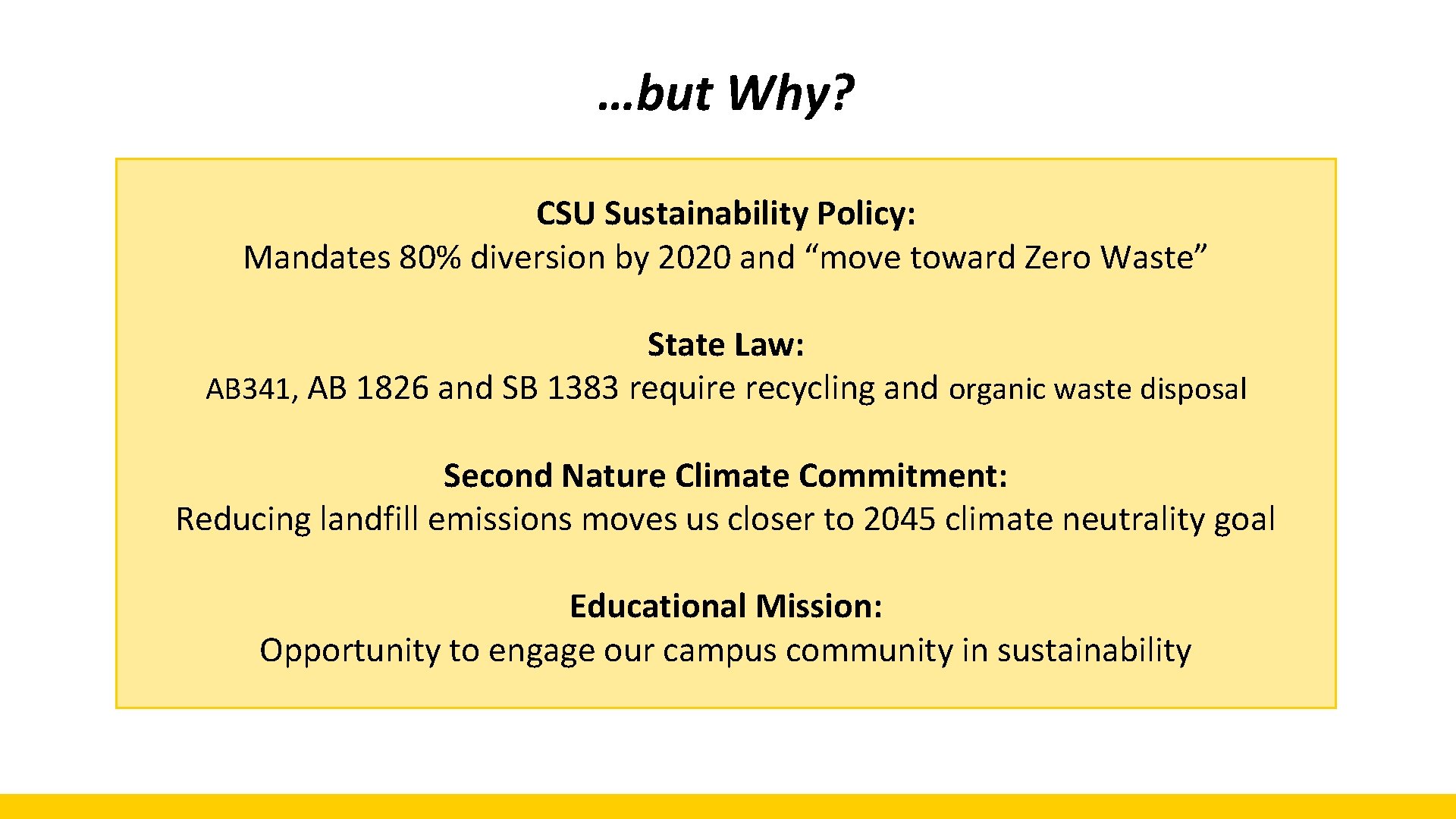 …but Why?

CSU Sustainability Policy:
Mandates 80% diversion by 2020 and “move toward Zero Waste”

State Law:
AB341, AB 1826 and SB 1383 require recycling and organic waste disposal

Second Nature Climate Commitment:
Reducing landfill emissions moves us closer to 2045 climate neutrality goal

Educational Mission:
Opportunity to engage our campus community in sustainability